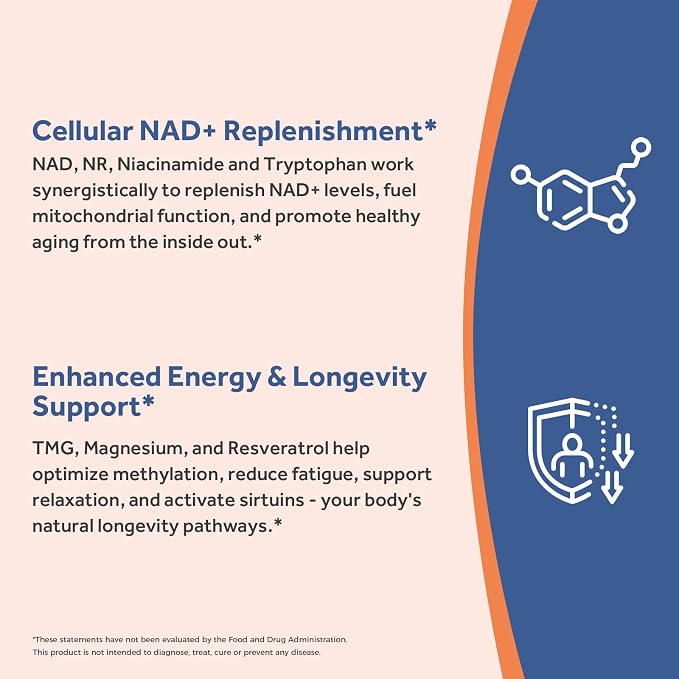 Cellular NAD+ Replenishment*

NAD, NR, Niacinamide and Tryptophan work synergistically to replenish NAD+ levels, fuel mitochondrial function, and promote healthy aging from the inside out.*

Enhanced Energy & Longevity Support*

TMG, Magnesium, and Resveratrol help optimize methylation, reduce fatigue, support relaxation, and activate sirtuins - your body's natural longevity pathways.*

*These statements have not been evaluated by the Food and Drug Administration. This product is not intended to diagnose, treat, cure or prevent any disease.